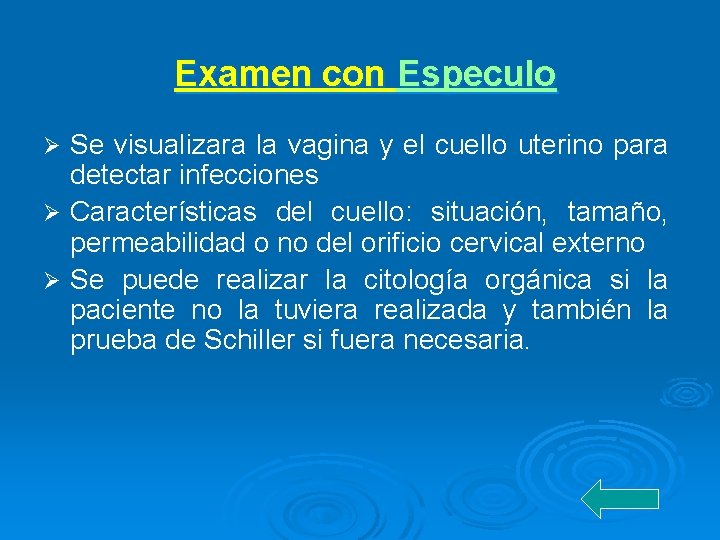 Examen con Especulo

➢ Se visualizara la vagina y el cuello uterino para detectar infecciones
➢ Características del cuello: situación, tamaño, permeabilidad o no del orificio cervical externo
➢ Se puede realizar la citología orgánica si la paciente no la tuviera realizada y también la prueba de Schiller si fuera necesaria.